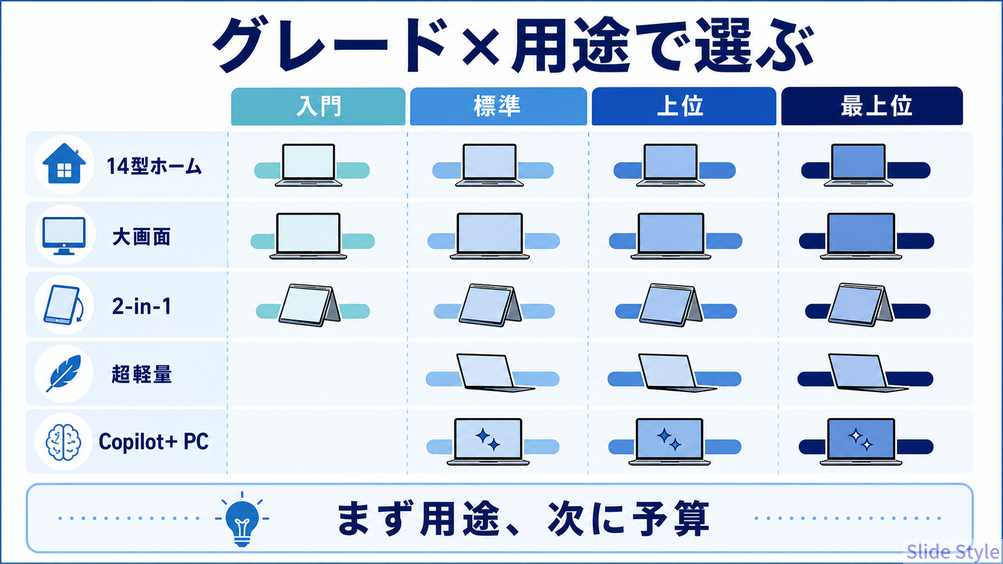 グレード×用途で選ぶ

| | 入門 | 標準 | 上位 | 最上位 |
|---|---|---|---|---|
| 14型ホーム | | | | |
| 大画面 | | | | |
| 2-in-1 | | | | |
| 超軽量 | | | | |
| Copilot+ PC | | | | |

まず用途、次に予算

Slide Style